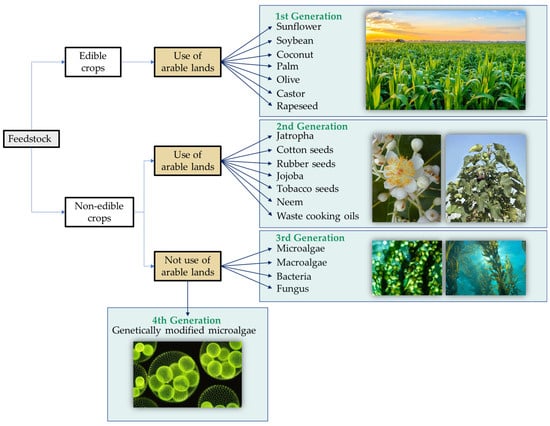 Feedstock

Edible crops

Use of arable lands

1st Generation
Sunflower
Soybean
Coconut
Palm
Olive
Castor
Rapeseed

Non-edible crops

Use of arable lands

2nd Generation
Jatropha
Cotton seeds
Rubber seeds
Jojoba
Tobacco seeds
Neem
Waste cooking oils

Not use of arable lands

3rd Generation
Microalgae
Macroalgae
Bacteria
Fungus

4th Generation
Genetically modified microalgae